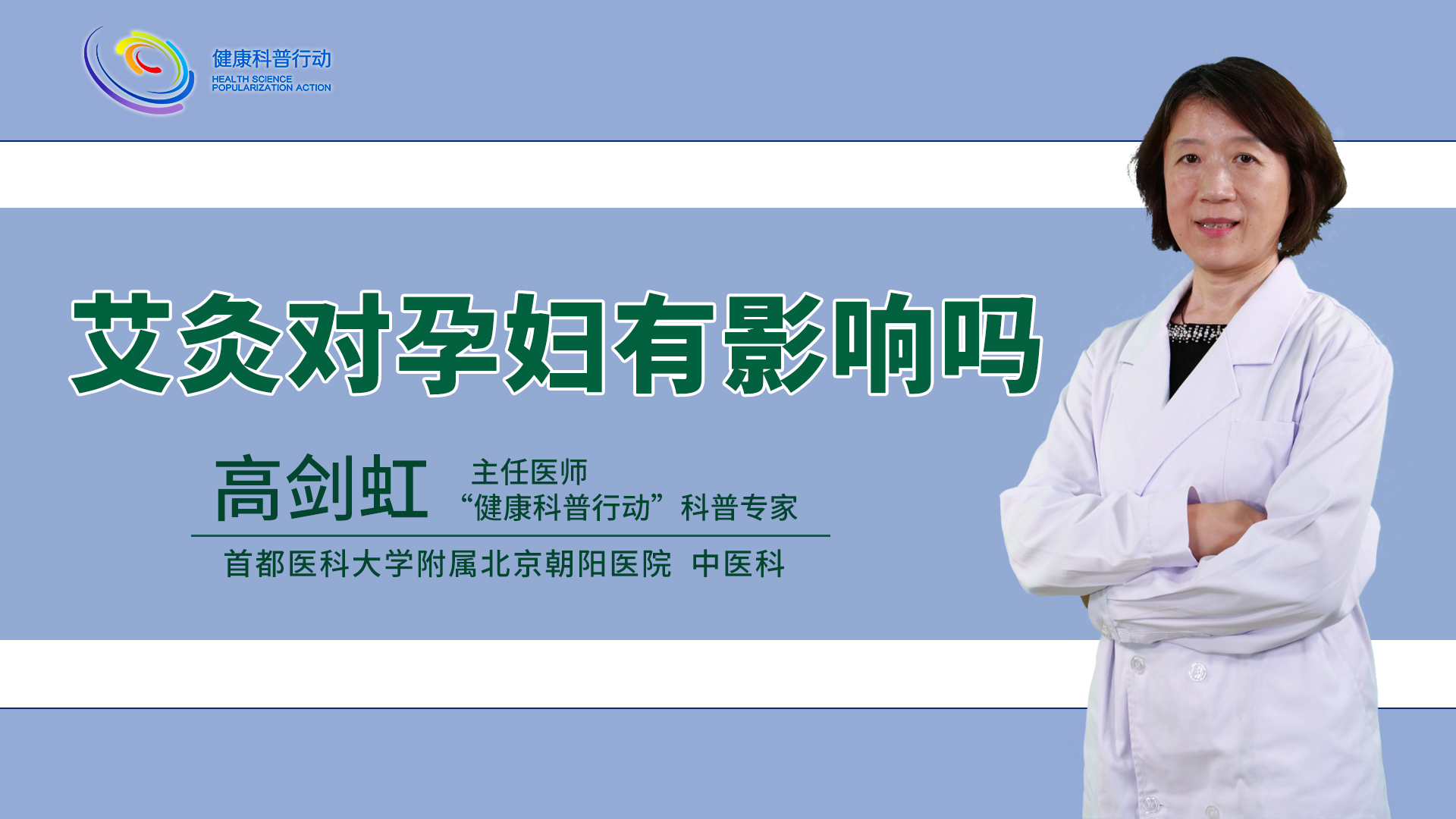 健康科普行动
HEALTH SCIENCE
POPULARIZATION ACTION

艾灸对孕妇有影响吗

高剑虹

主任医师
“健康科普行动”科普专家

首都医科大学附属北京朝阳医院 中医科